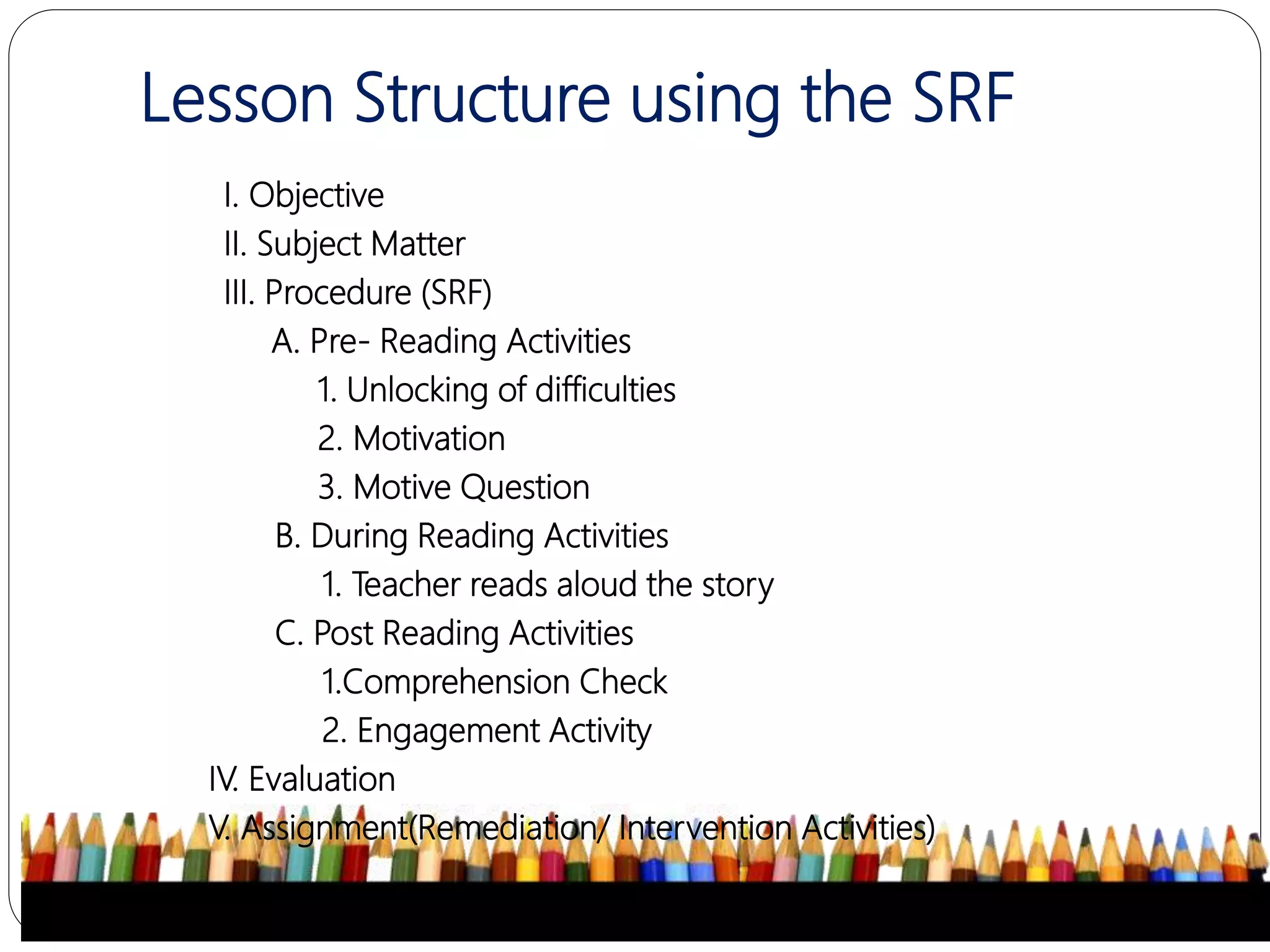 Lesson Structure using the SRF

I. Objective
II. Subject Matter
III. Procedure (SRF)
A. Pre- Reading Activities
1. Unlocking of difficulties
2. Motivation
3. Motive Question
B. During Reading Activities
1. Teacher reads aloud the story
C. Post Reading Activities
1.Comprehension Check
2. Engagement Activity
IV. Evaluation
V. Assignment(Remediation/ Intervention Activities)